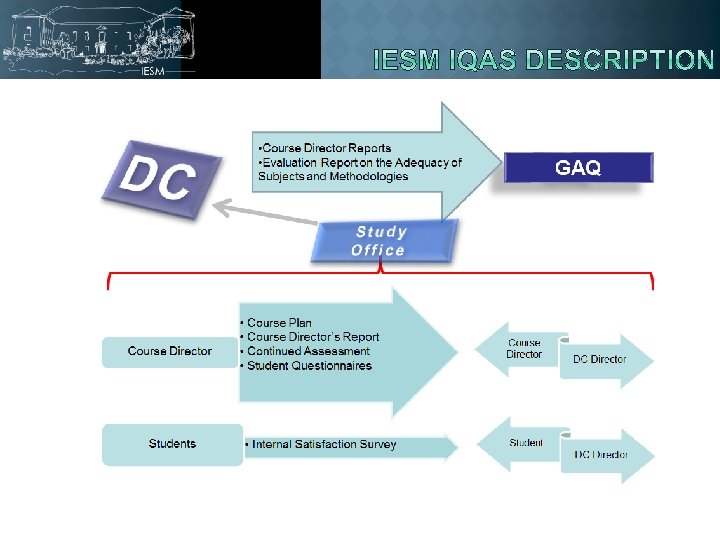 IESM

IESM IQAS DESCRIPTION

DC

•Course Director Reports
•Evaluation Report on the Adequacy of Subjects and Methodologies

GAQ

Study Office

Course Director

• Course Plan
• Course Director's Report
• Continued Assessment
• Student Questionnaires

Course Director

DC Director

Students

• Internal Satisfaction Survey

Student

DC Director